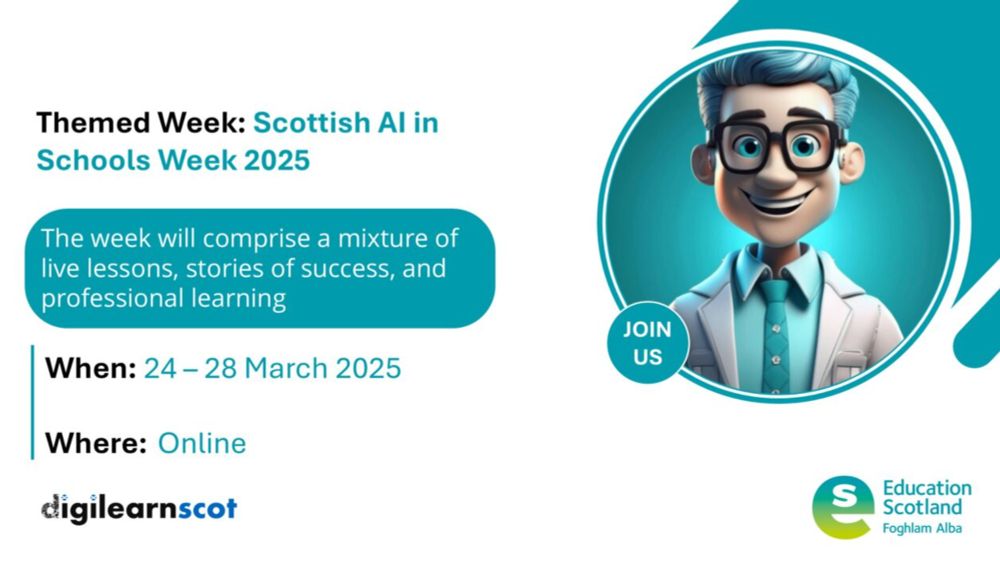 Themed Week: Scottish AI in Schools Week 2025

The week will comprise a mixture of live lessons, stories of success, and professional learning

When: 24 – 28 March 2025

Where: Online

JOIN US

digilearnscot

Education Scotland
Foghlam Alba